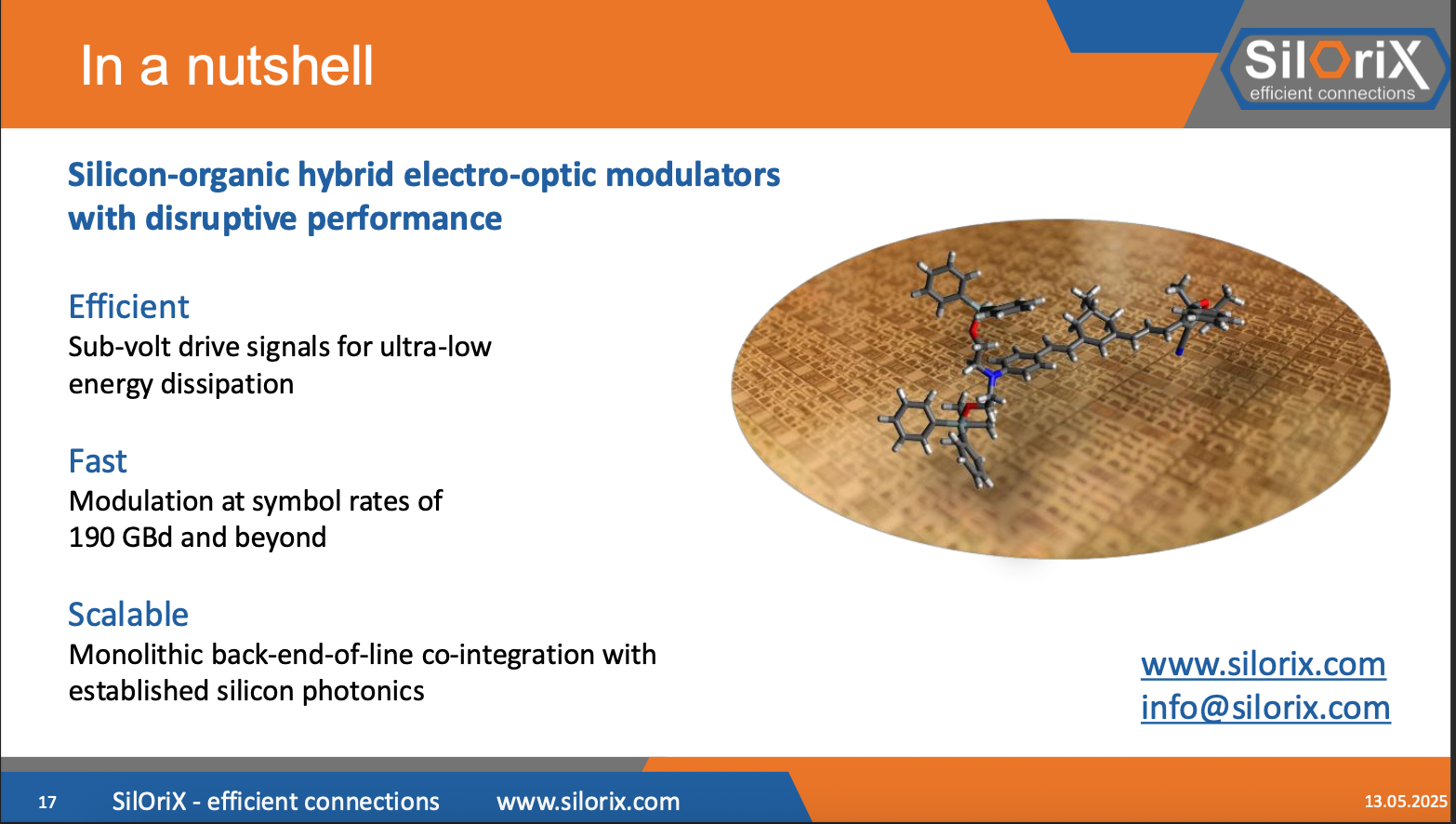 In a nutshell

SilOriX
efficient connections

Silicon-organic hybrid electro-optic modulators with disruptive performance

Efficient
Sub-volt drive signals for ultra-low energy dissipation

Fast
Modulation at symbol rates of 190 GBd and beyond

Scalable
Monolithic back-end-of-line co-integration with established silicon photonics

www.silorix.com
info@silorix.com

17 SilOriX - efficient connections www.silorix.com 13.05.2025